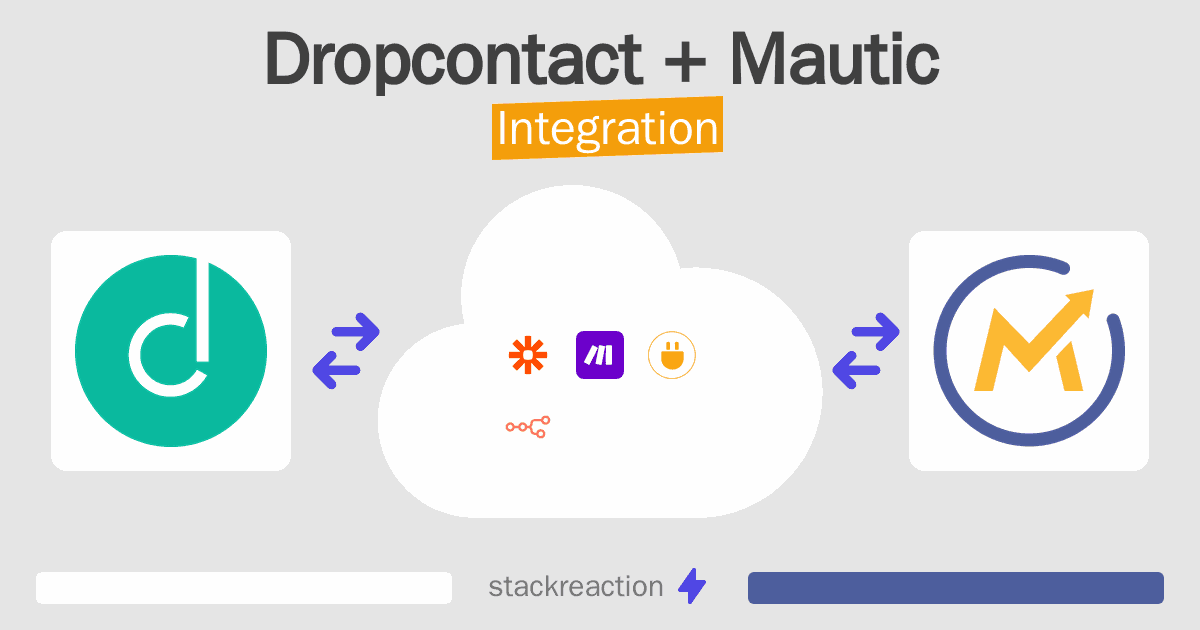 Dropcontact + Mautic
Integration

stackreaction